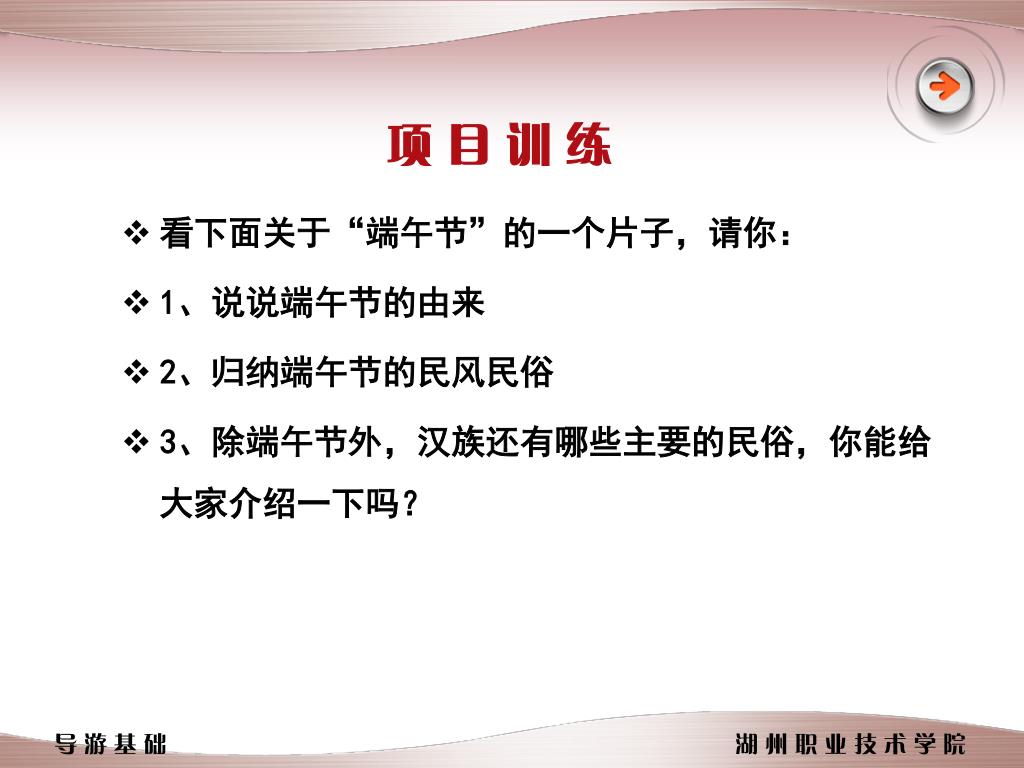 项目训练

❖ 看下面关于“端午节”的一个片子，请你：

❖ 1、说说端午节的由来

❖ 2、归纳端午节的民风民俗

❖ 3、除端午节外，汉族还有哪些主要的民俗，你能给大家介绍一下吗？

导游基础

湖州职业技术学院